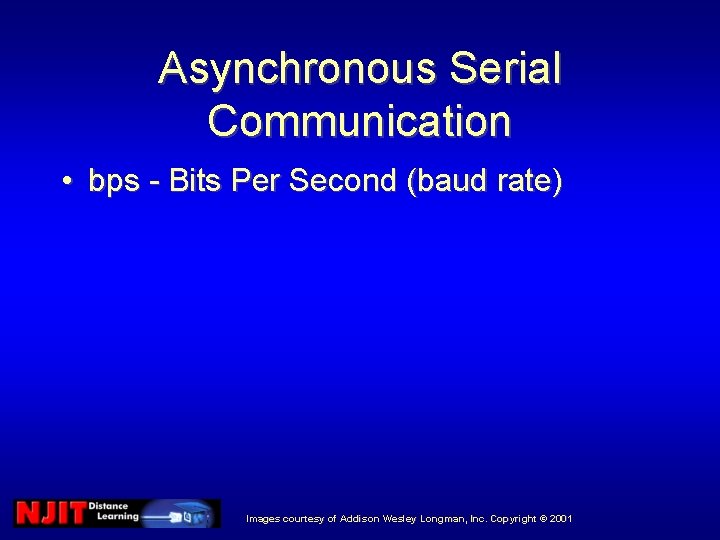 Asynchronous Serial Communication

• bps - Bits Per Second (baud rate)

NJIT Distance Learning

Images courtesy of Addison Wesley Longman, Inc. Copyright © 2001